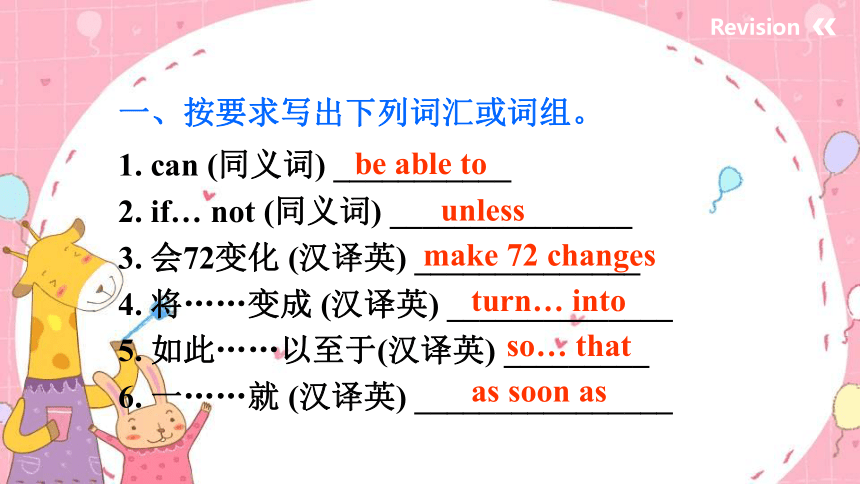 Revision

一、按要求写出下列词汇或词组。

1. can (同义词) be able to

2. if… not (同义词) unless

3. 会72变化 (汉译英) make 72 changes

4. 将……变成 (汉译英) turn… into

5. 如此……以至于(汉译英) so… that

6. 一……就 (汉译英) as soon as